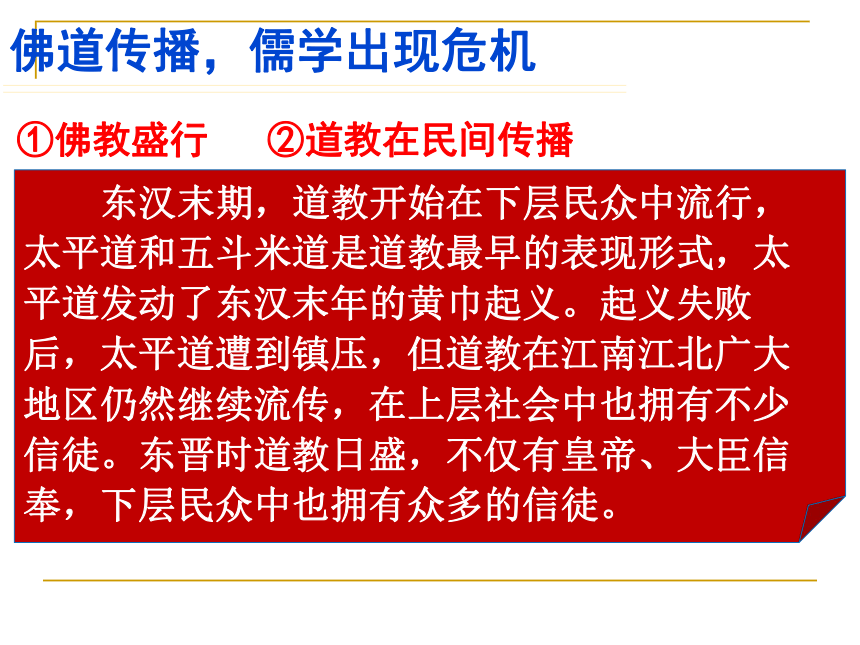 佛道传播，儒学出现危机

①佛教盛行　②道教在民间传播

东汉末期，道教开始在下层民众中流行，太平道和五斗米道是道教最早的表现形式，太平道发动了东汉末年的黄巾起义。起义失败后，太平道遭到镇压，但道教在江南江北广大地区仍然继续流传，在上层社会中也拥有不少信徒。东晋时道教日盛，不仅有皇帝、大臣信奉，下层民众中也拥有众多的信徒。